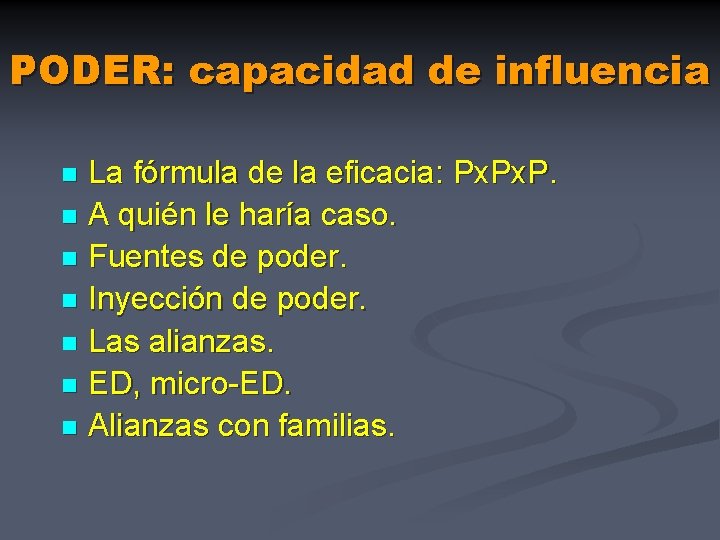 PODER: capacidad de influencia

- La fórmula de la eficacia: PxPxP.
- A quién le haría caso.
- Fuentes de poder.
- Inyección de poder.
- Las alianzas.
- ED, micro-ED.
- Alianzas con familias.